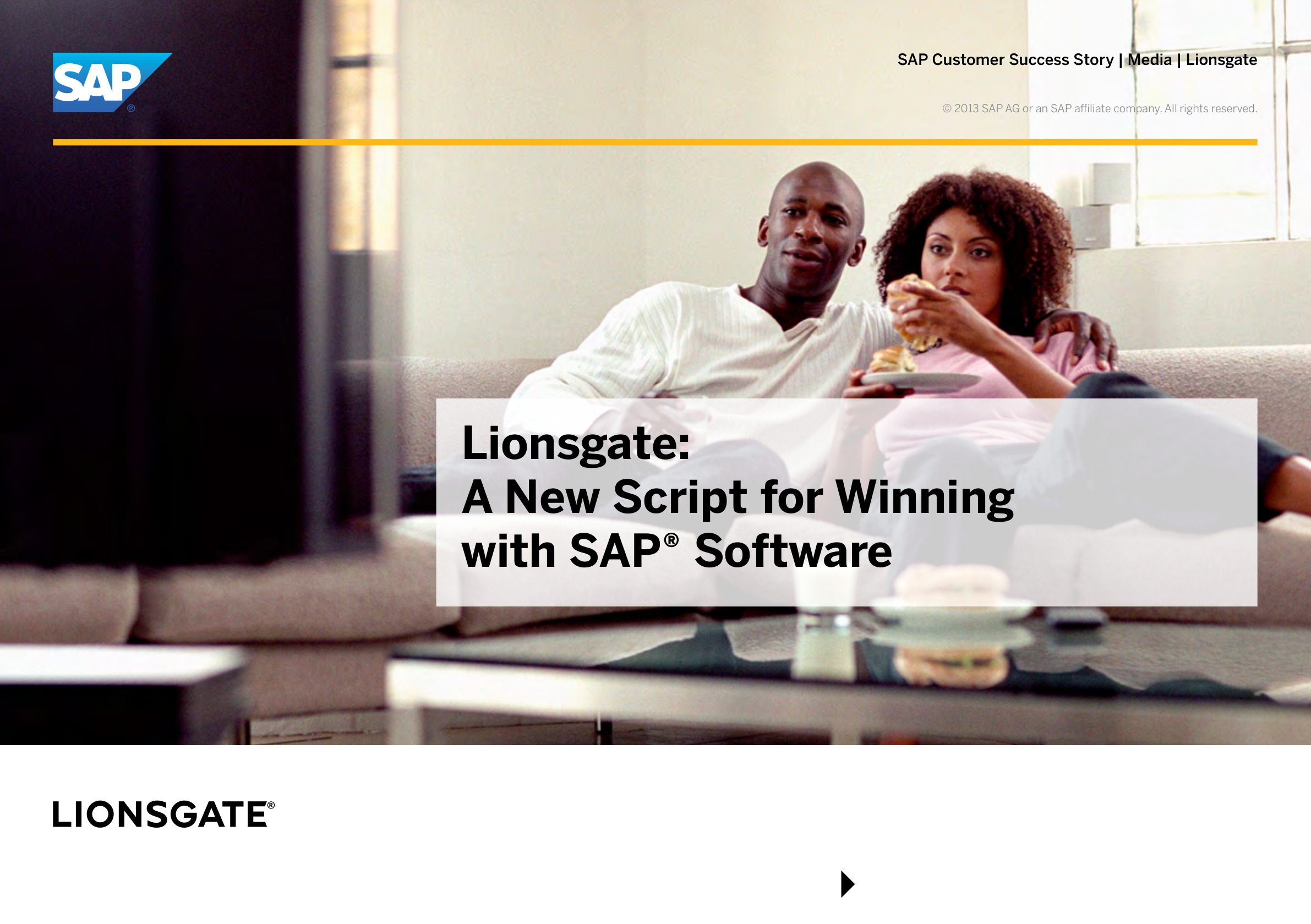 SAP®

SAP Customer Success Story | Media | Lionsgate

© 2013 SAP AG or an SAP affiliate company. All rights reserved.

Lionsgate:
A New Script for Winning with SAP® Software

LIONSGATE®